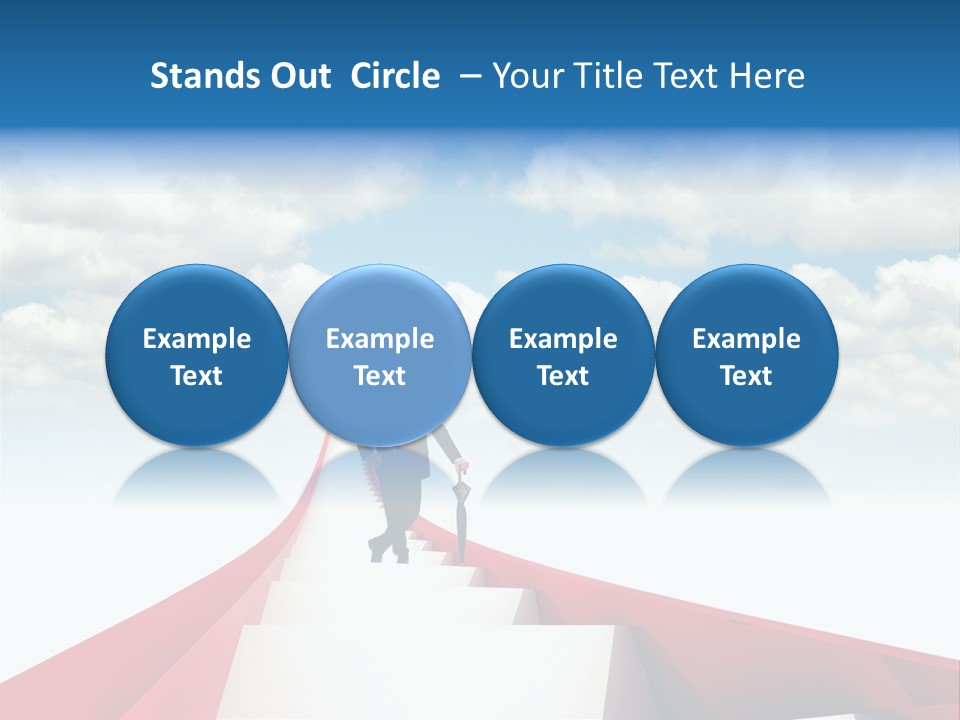 Stands Out Circle – Your Title Text Here

Example Text

Example Text

Example Text

Example Text